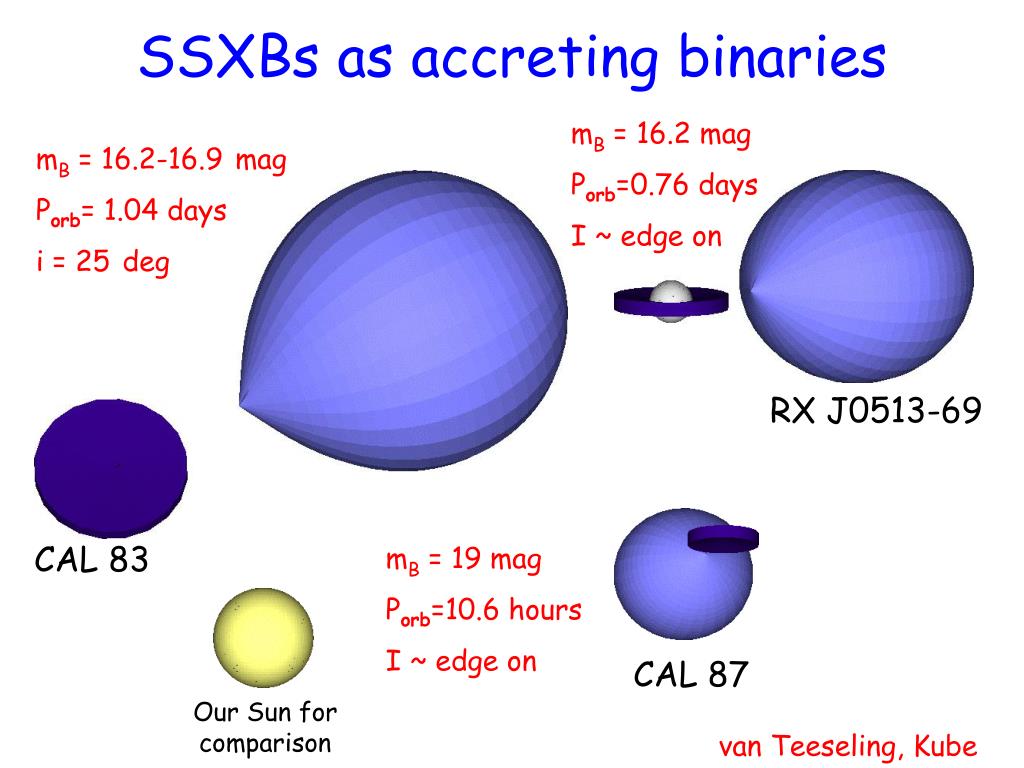 SSXBs as accreting binaries

$m_B$ = 16.2-16.9 mag

$P_{orb}$= 1.04 days

i = 25 deg

$m_B$ = 16.2 mag

$P_{orb}$=0.76 days

I ~ edge on

RX J0513-69

CAL 83

$m_B$ = 19 mag

$P_{orb}$=10.6 hours

I ~ edge on

CAL 87

Our Sun for comparison

van Teeseling, Kube